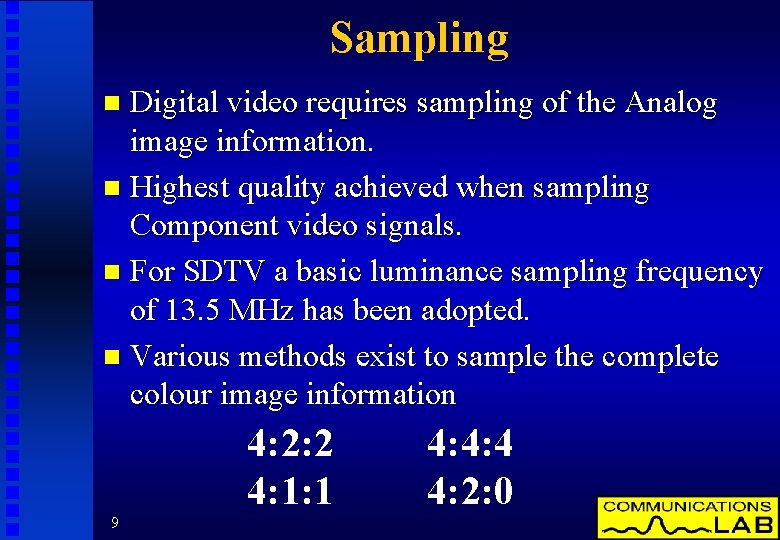 Sampling

• Digital video requires sampling of the Analog image information.
• Highest quality achieved when sampling Component video signals.
• For SDTV a basic luminance sampling frequency of 13.5 MHz has been adopted.
• Various methods exist to sample the complete colour image information

4:2:2 4:4:4
4:1:1 4:2:0

9

COMMUNICATIONS
LAB